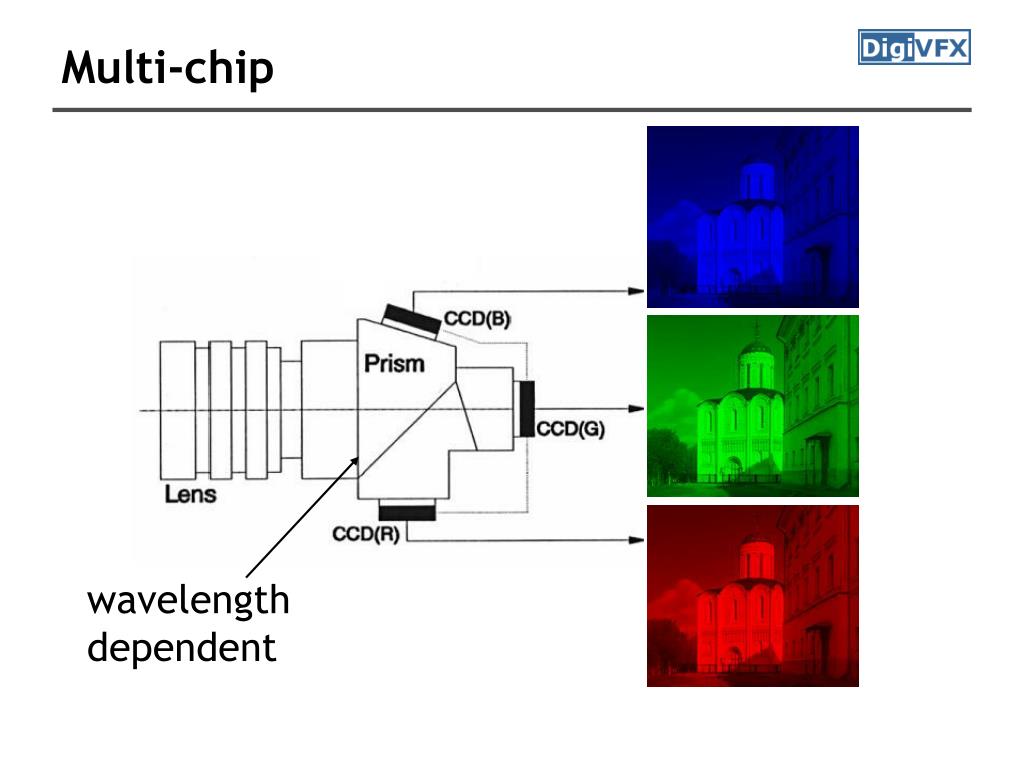 Multi-chip

DigiVFX

CCD(B)

Prism

CCD(G)

Lens

CCD(R)

wavelength dependent